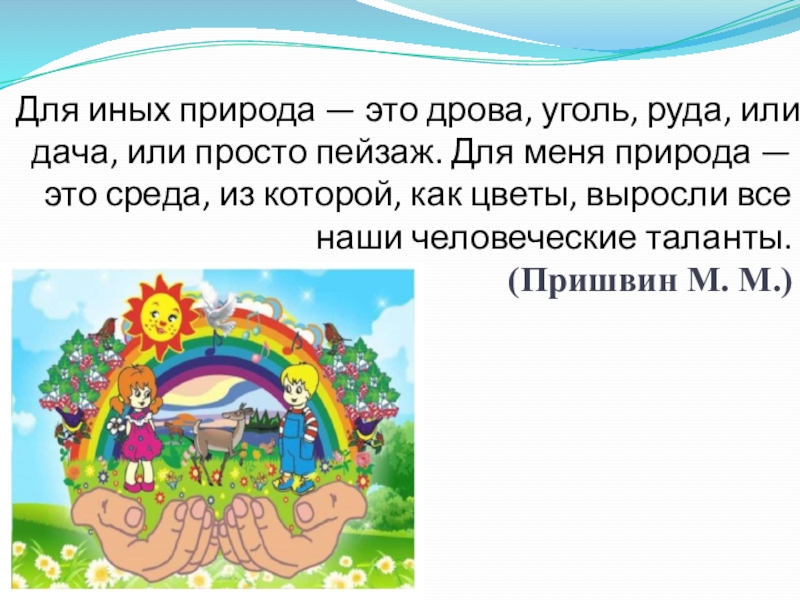 Для иных природа — это дрова, уголь, руда, или дача, или просто пейзаж. Для меня природа — это среда, из которой, как цветы, выросли все наши человеческие таланты.

(Пришвин М. М.)